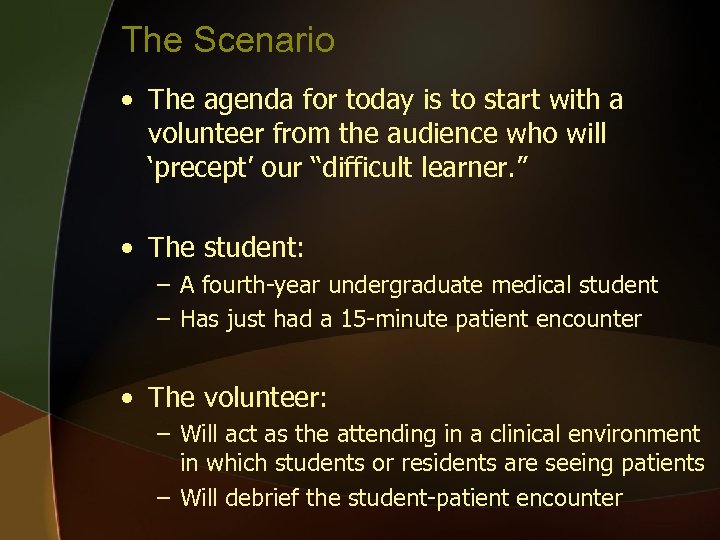 The Scenario

• The agenda for today is to start with a volunteer from the audience who will ‘precept’ our “difficult learner.”

• The student:
– A fourth-year undergraduate medical student
– Has just had a 15-minute patient encounter

• The volunteer:
– Will act as the attending in a clinical environment in which students or residents are seeing patients
– Will debrief the student-patient encounter